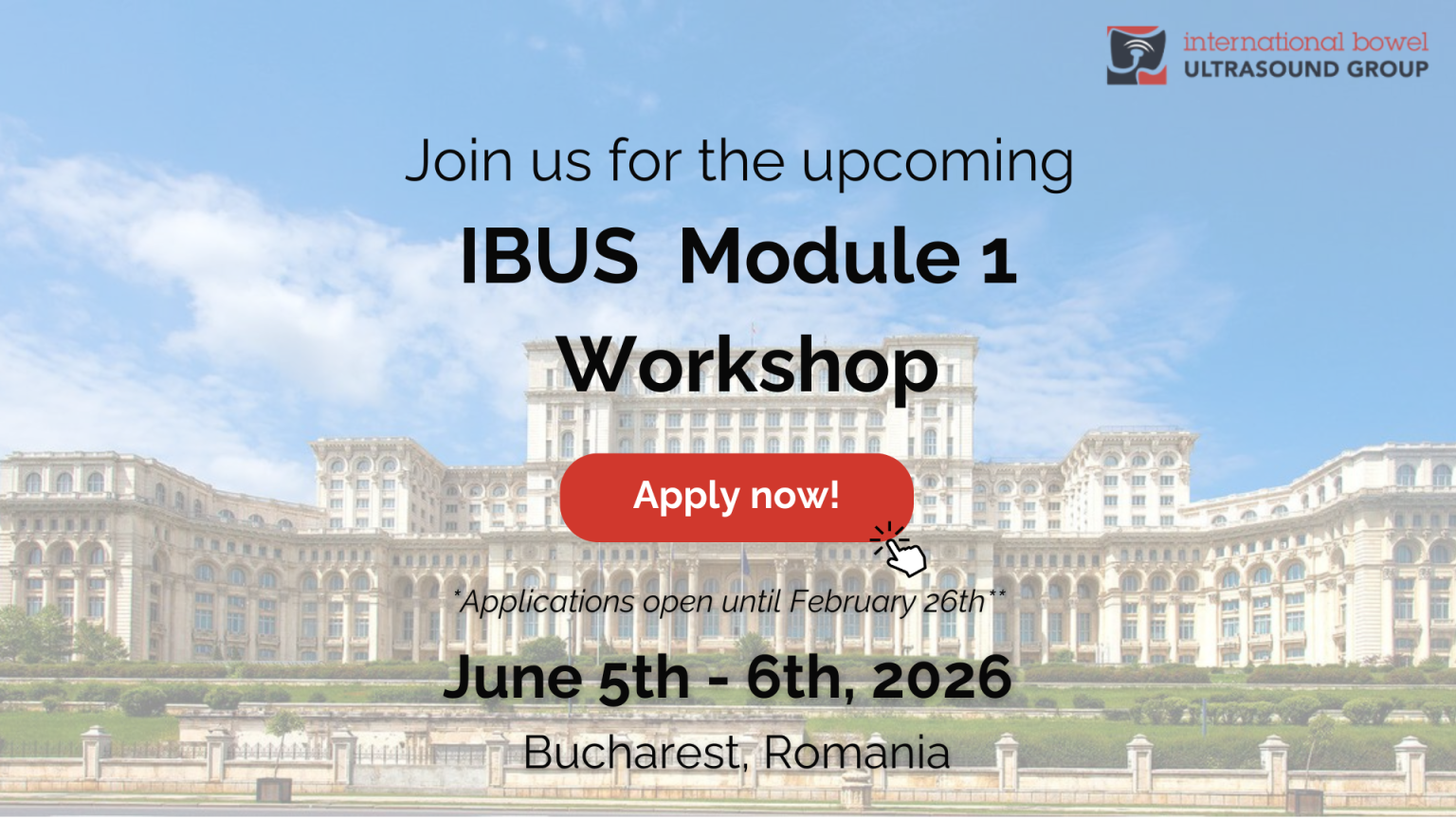 international bowel
ULTRASOUND GROUP

Join us for the upcoming

IBUS Module 1 Workshop

Apply now!

*Applications open until February 26th**

June 5th - 6th, 2026

Bucharest, Romania